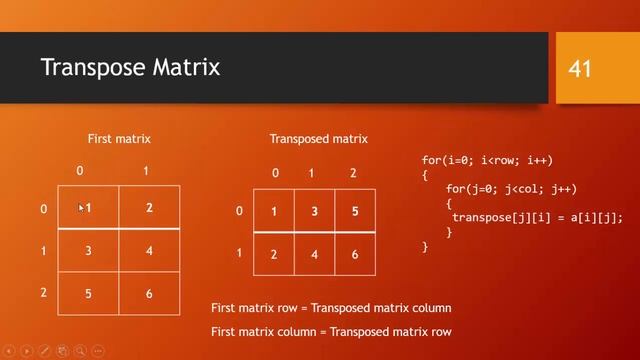 Transpose Matrix

41

First matrix

|   | 0 | 1 |
|---|---|---|
| 0 | 1 | 2 |
| 1 | 3 | 4 |
| 2 | 5 | 6 |

Transposed matrix

|   | 0 | 1 | 2 |
|---|---|---|---|
| 0 | 1 | 3 | 5 |
| 1 | 2 | 4 | 6 |

for(i=0; i<row; i++)
{
for(j=0; j<col; j++)
{
transpose[j][i] = a[i][j];
}
}

First matrix row = Transposed matrix column

First matrix column = Transposed matrix row